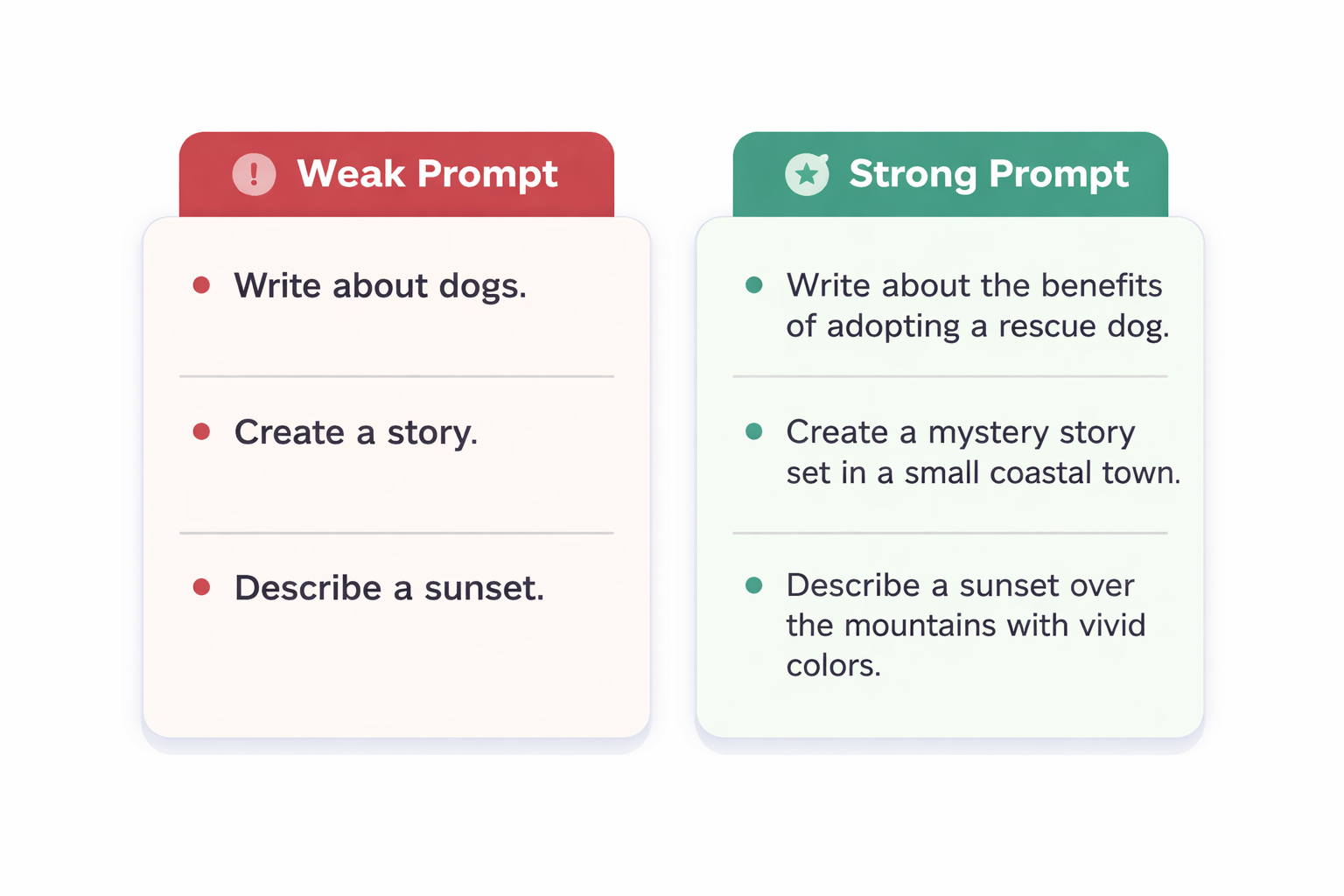 Weak Prompt

- Write about dogs.
- Create a story.
- Describe a sunset.

Strong Prompt

- Write about the benefits of adopting a rescue dog.
- Create a mystery story set in a small coastal town.
- Describe a sunset over the mountains with vivid colors.